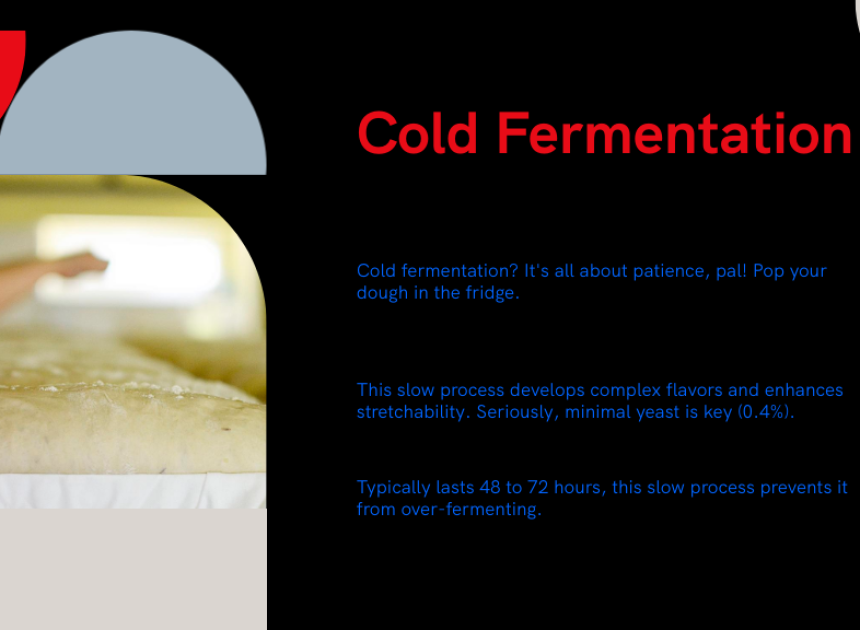 Cold Fermentation

Cold fermentation? It's all about patience, pal! Pop your dough in the fridge.

This slow process develops complex flavors and enhances stretchability. Seriously, minimal yeast is key (0.4%).

Typically lasts 48 to 72 hours, this slow process prevents it from over-fermenting.